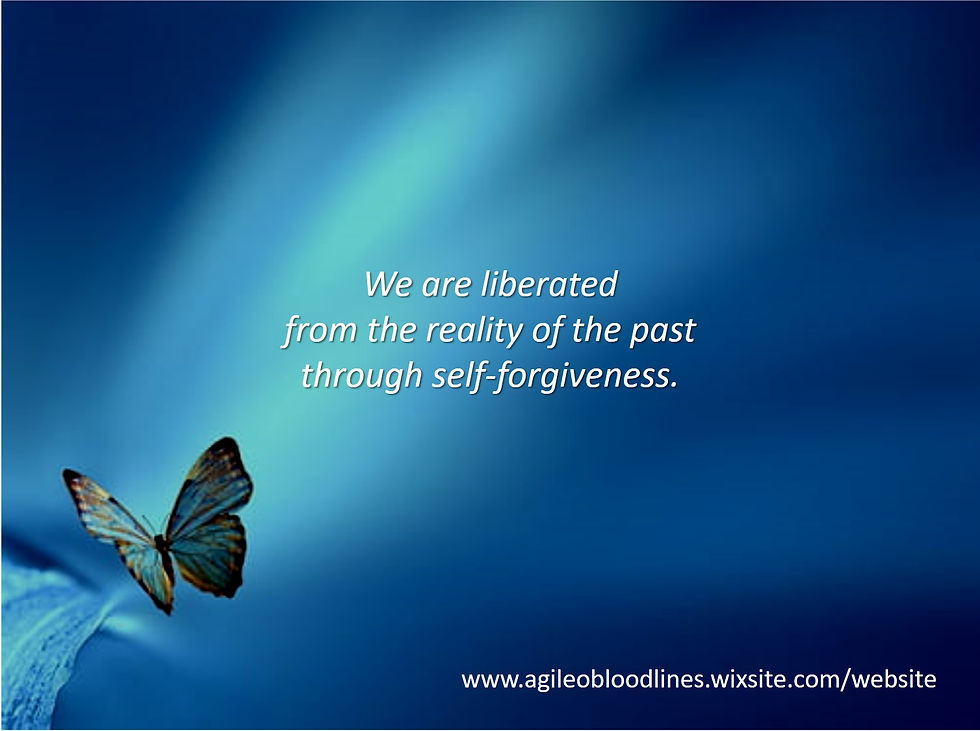 We are liberated from the reality of the past through self-forgiveness.

www.agileobloodlines.wixsite.com/website